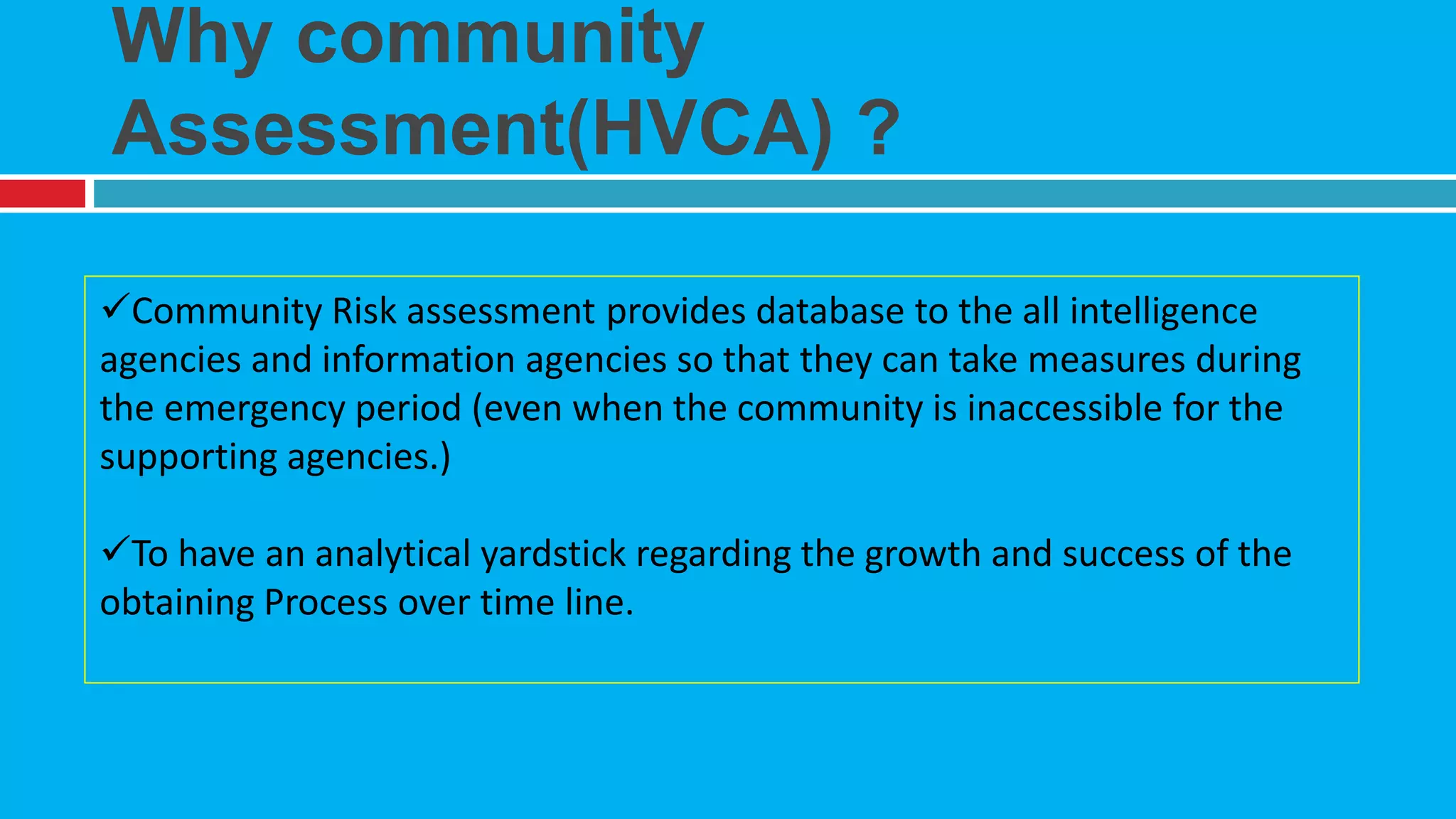 Why community Assessment(HVCA) ?

✓Community Risk assessment provides database to the all intelligence agencies and information agencies so that they can take measures during the emergency period (even when the community is inaccessible for the supporting agencies.)

✓To have an analytical yardstick regarding the growth and success of the obtaining Process over time line.